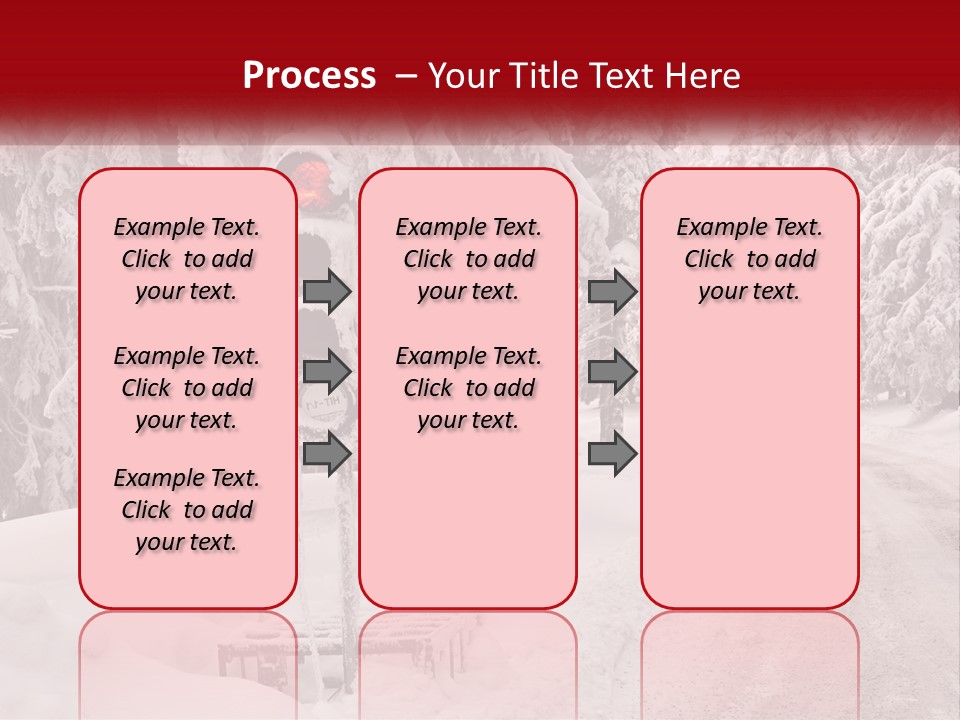 Process – Your Title Text Here

Example Text. Click to add your text.

Example Text. Click to add your text.

Example Text. Click to add your text.

Example Text. Click to add your text.

Example Text. Click to add your text.

Example Text. Click to add your text.